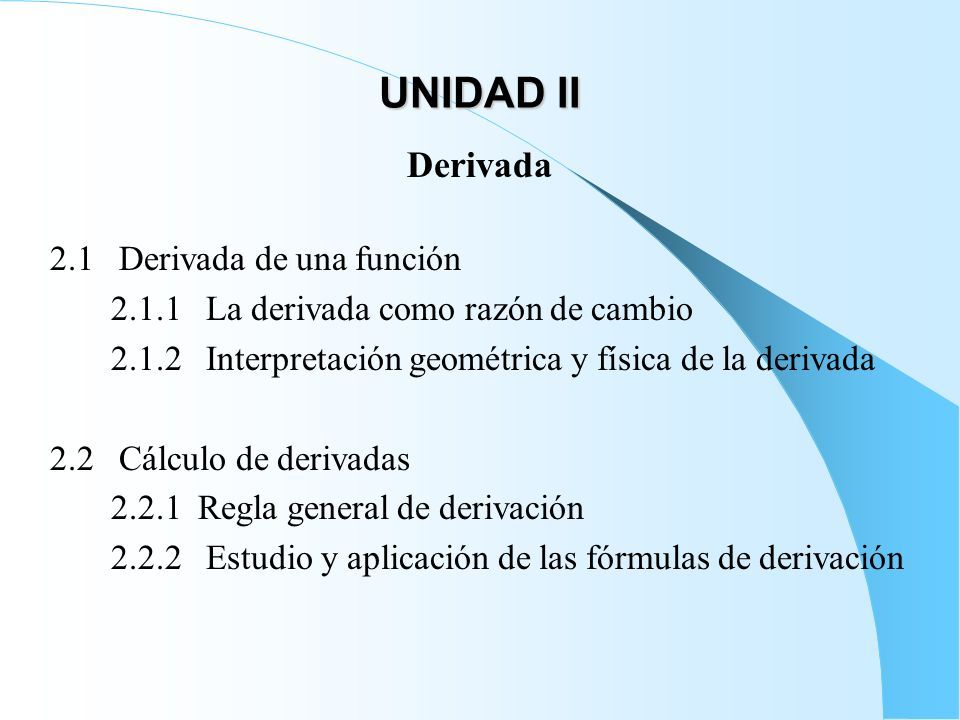 UNIDAD II

Derivada

2.1 Derivada de una función
2.1.1 La derivada como razón de cambio
2.1.2 Interpretación geométrica y física de la derivada

2.2 Cálculo de derivadas
2.2.1 Regla general de derivación
2.2.2 Estudio y aplicación de las fórmulas de derivación